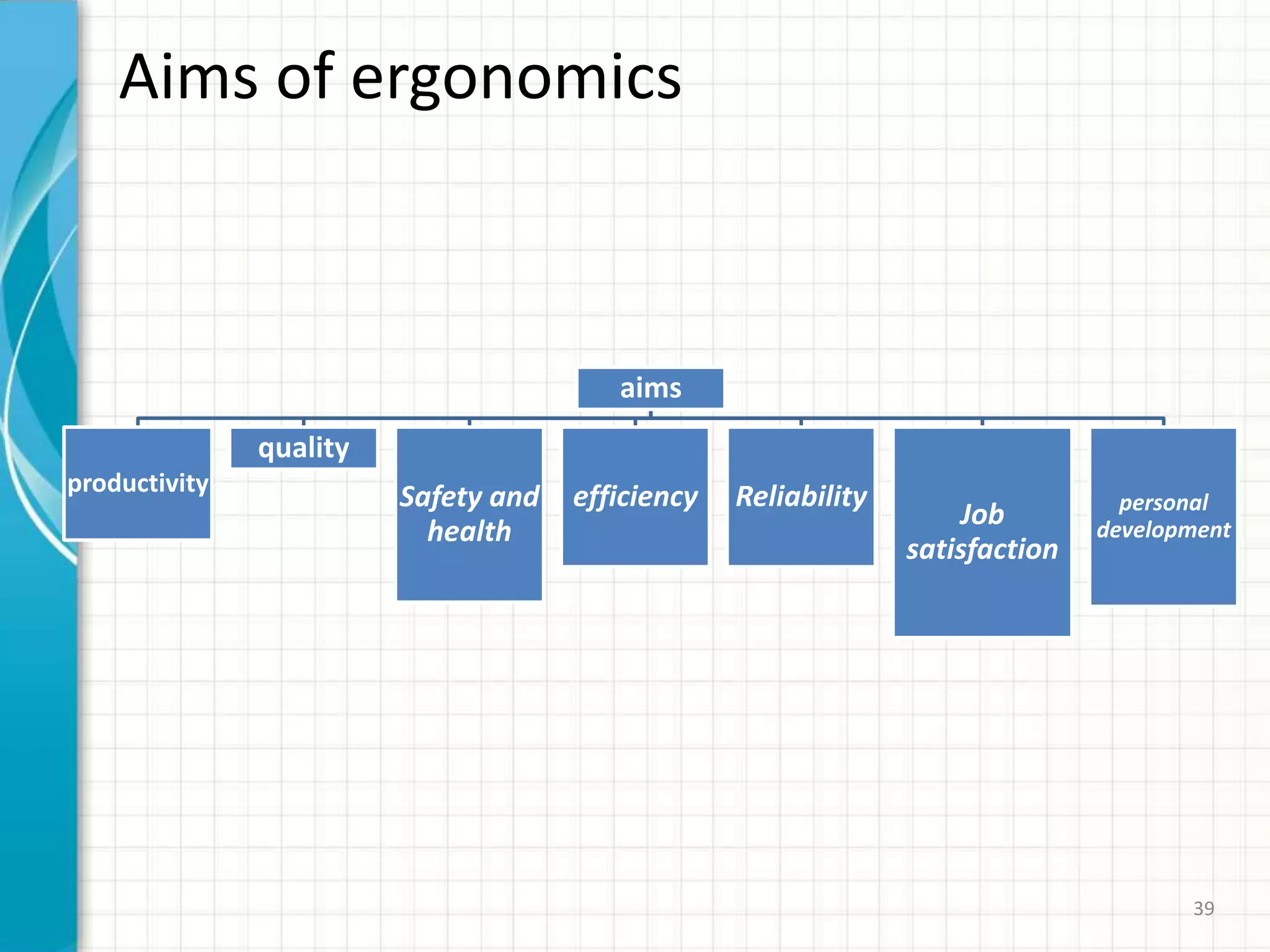 Aims of ergonomics

aims

productivity

quality

Safety and health

efficiency

Reliability

Job satisfaction

personal development

39